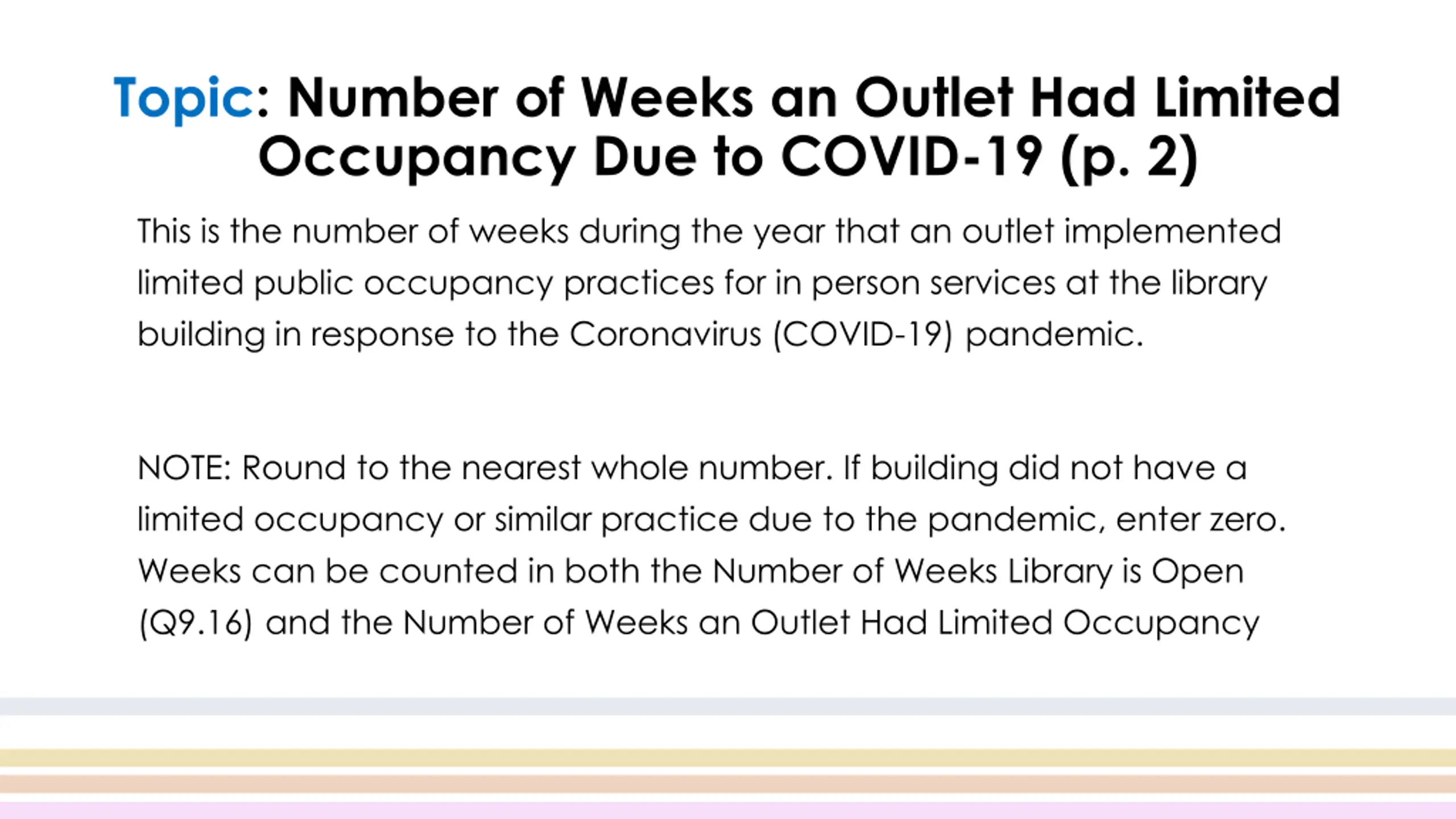 Topic: Number of Weeks an Outlet Had Limited Occupancy Due to COVID-19 (p. 2)

This is the number of weeks during the year that an outlet implemented limited public occupancy practices for in person services at the library building in response to the Coronavirus (COVID-19) pandemic.

NOTE: Round to the nearest whole number. If building did not have a limited occupancy or similar practice due to the pandemic, enter zero. Weeks can be counted in both the Number of Weeks Library is Open (Q9.16) and the Number of Weeks an Outlet Had Limited Occupancy